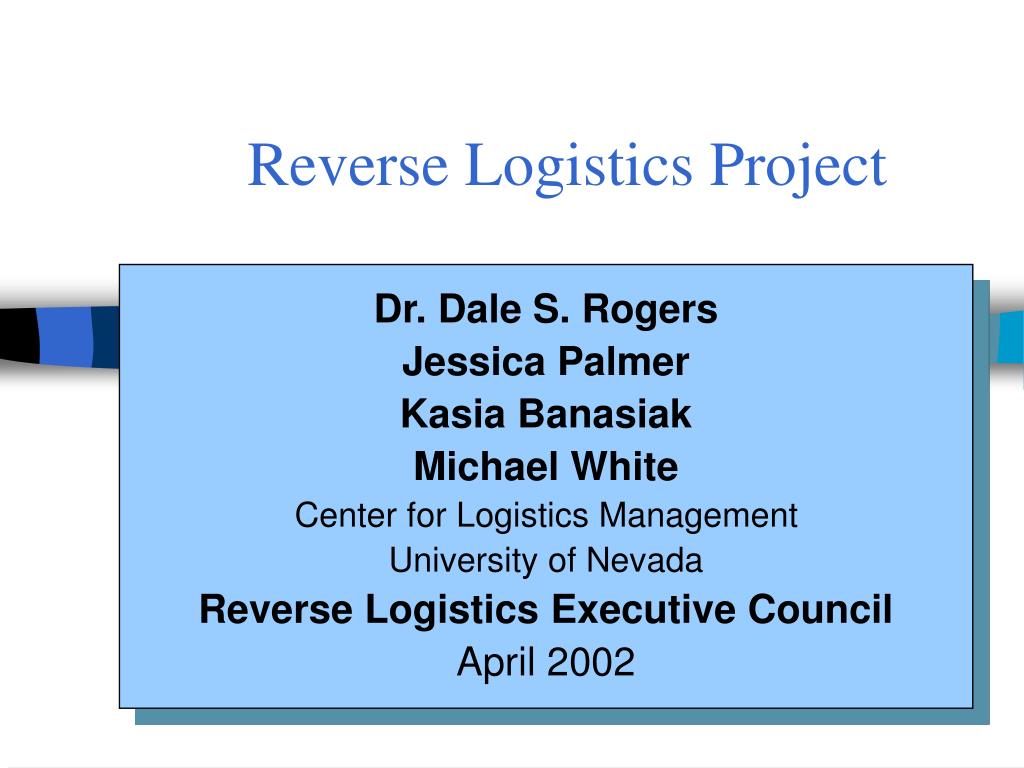 Reverse Logistics Project

Dr. Dale S. Rogers
Jessica Palmer
Kasia Banasiak
Michael White
Center for Logistics Management
University of Nevada
Reverse Logistics Executive Council
April 2002